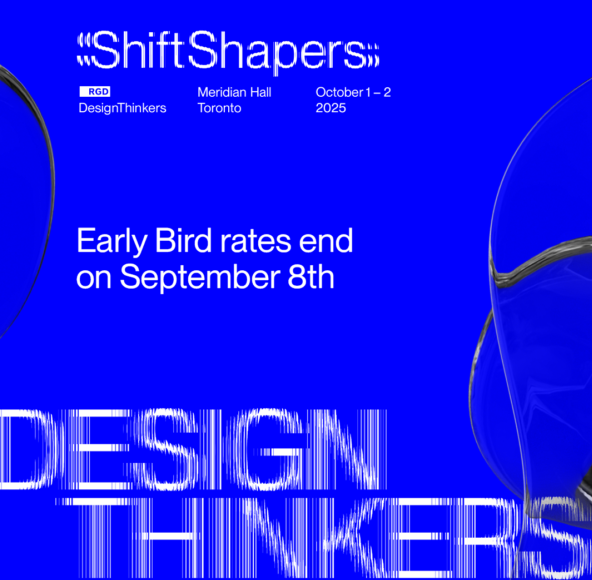 ShiftShapers

RGD
DesignThinkers

Meridian Hall
Toronto

October 1 – 2
2025

Early Bird rates end on September 8th

DESIGN
THINKERS